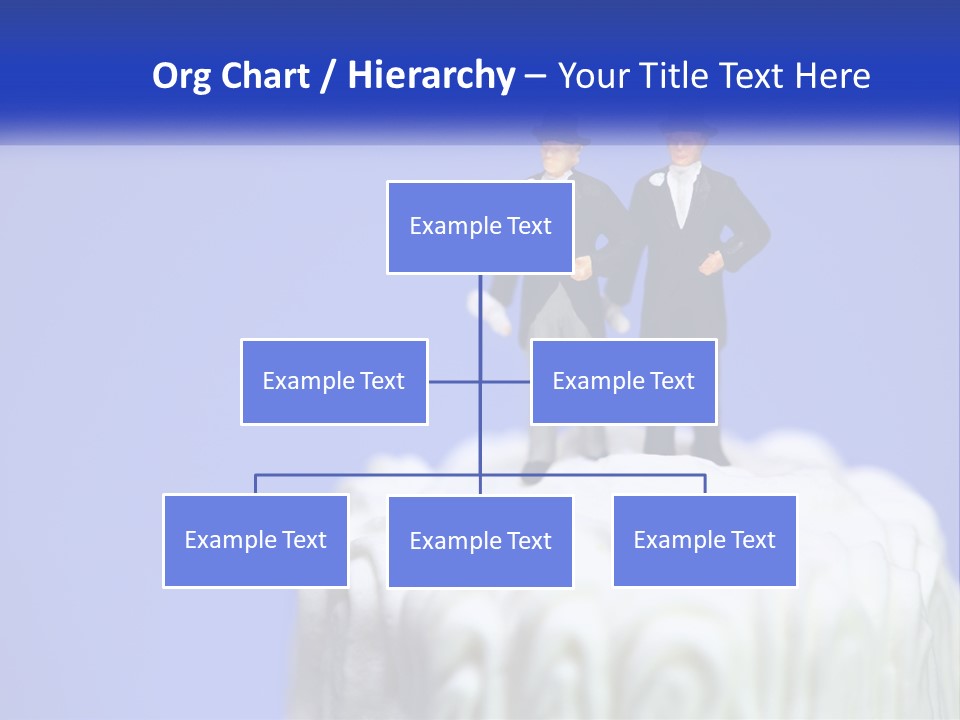 Org Chart / Hierarchy – Your Title Text Here

Example Text

Example Text

Example Text

Example Text

Example Text

Example Text